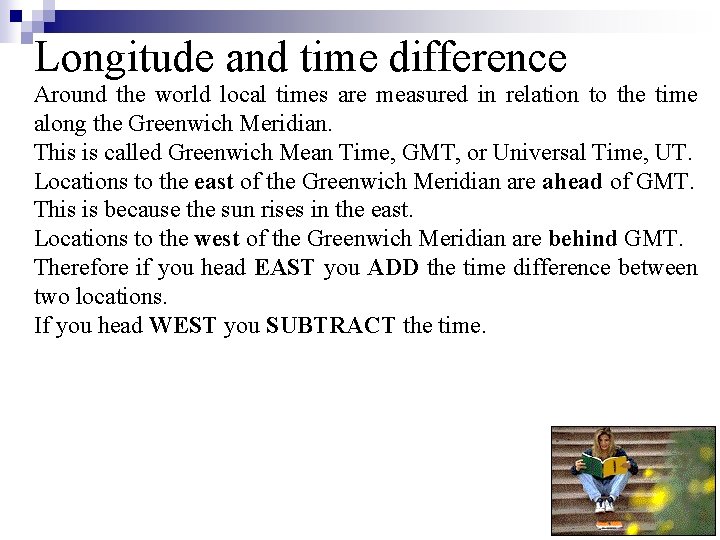 Longitude and time difference

Around the world local times are measured in relation to the time along the Greenwich Meridian.
This is called Greenwich Mean Time, GMT, or Universal Time, UT.
Locations to the east of the Greenwich Meridian are ahead of GMT.
This is because the sun rises in the east.
Locations to the west of the Greenwich Meridian are behind GMT.
Therefore if you head EAST you ADD the time difference between two locations.
If you head WEST you SUBTRACT the time.